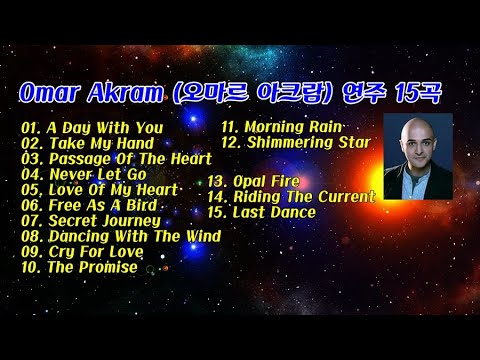 Omar Akram (오마르 아크람) 연주 15곡

01. A Day With You
02. Take My Hand
03. Passage Of The Heart
04. Never Let Go
05. Love Of My Heart
06. Free As A Bird
07. Secret Journey
08. Dancing With The Wind
09. Cry For Love
10. The Promise

11. Morning Rain
12. Shimmering Star

13. Opal Fire
14. Riding The Current
15. Last Dance